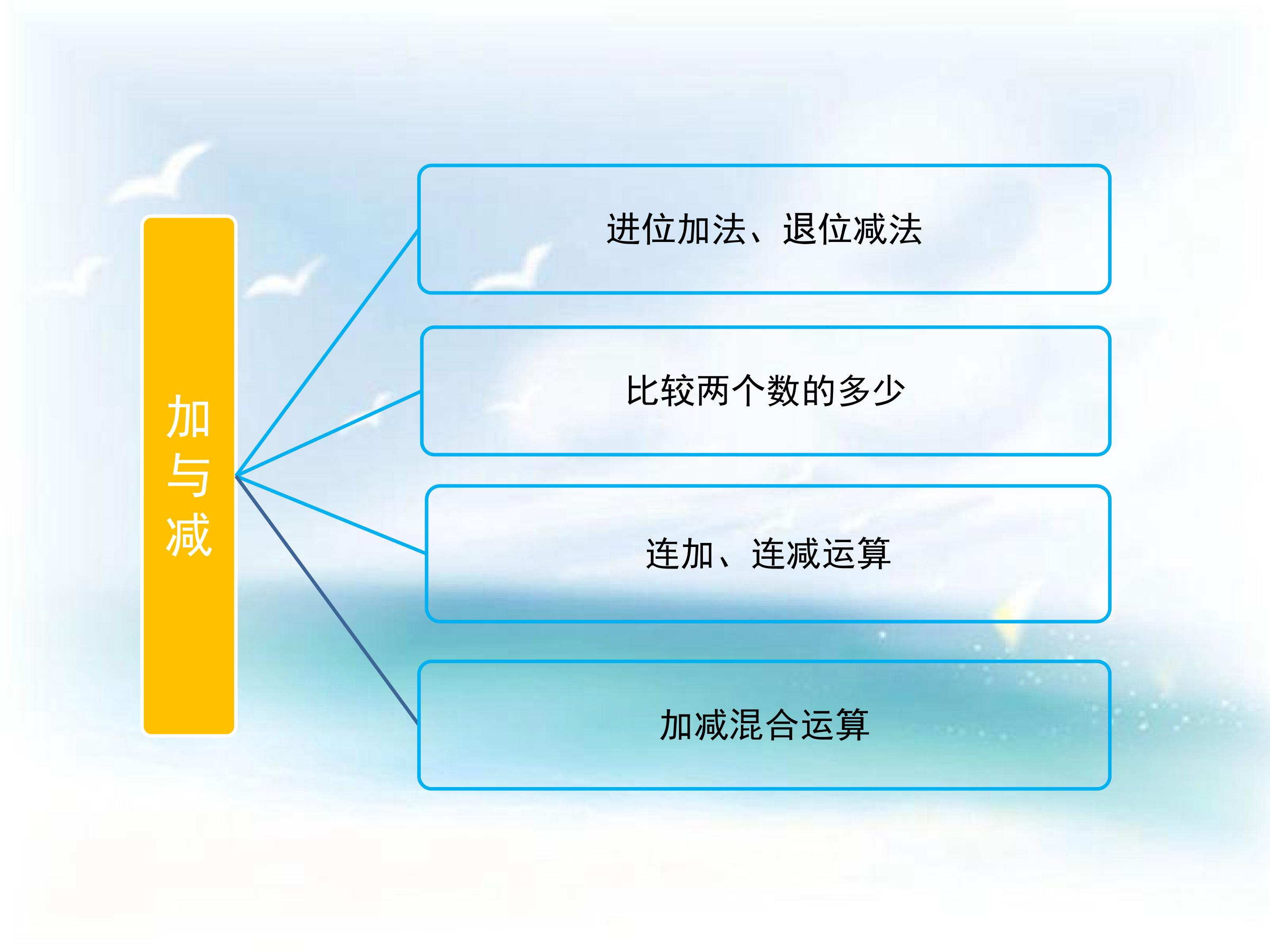 加与减

进位加法、退位减法

比较两个数的多少

连加、连减运算

加减混合运算